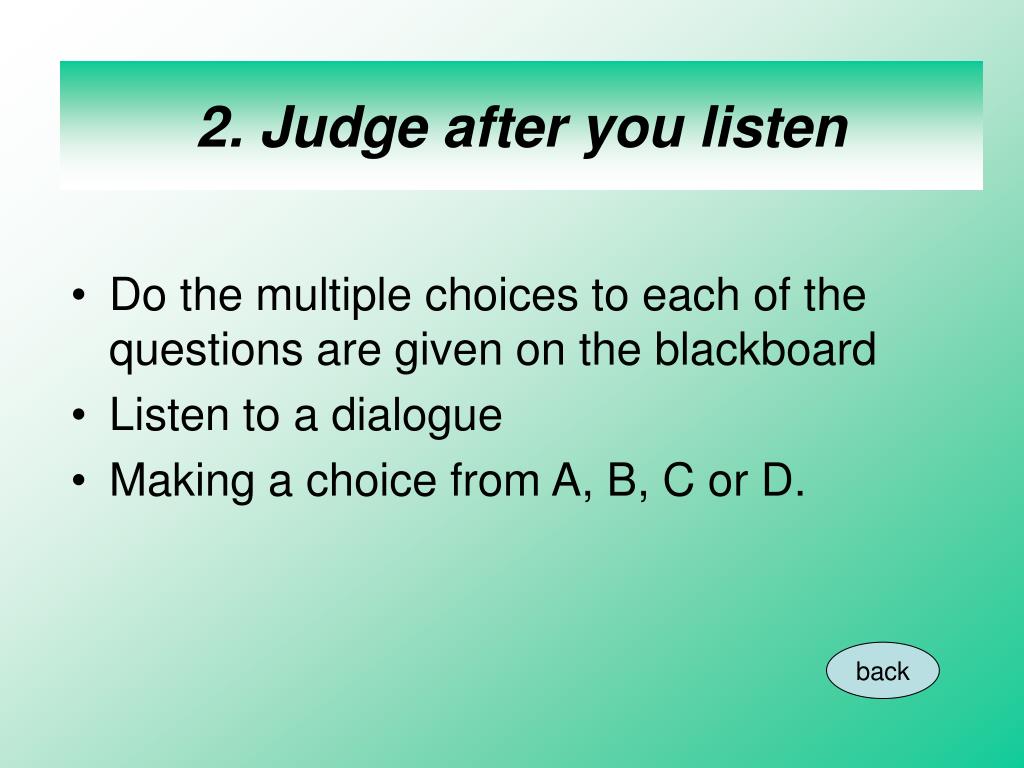 2. Judge after you listen

• Do the multiple choices to each of the questions are given on the blackboard
• Listen to a dialogue
• Making a choice from A, B, C or D.

back